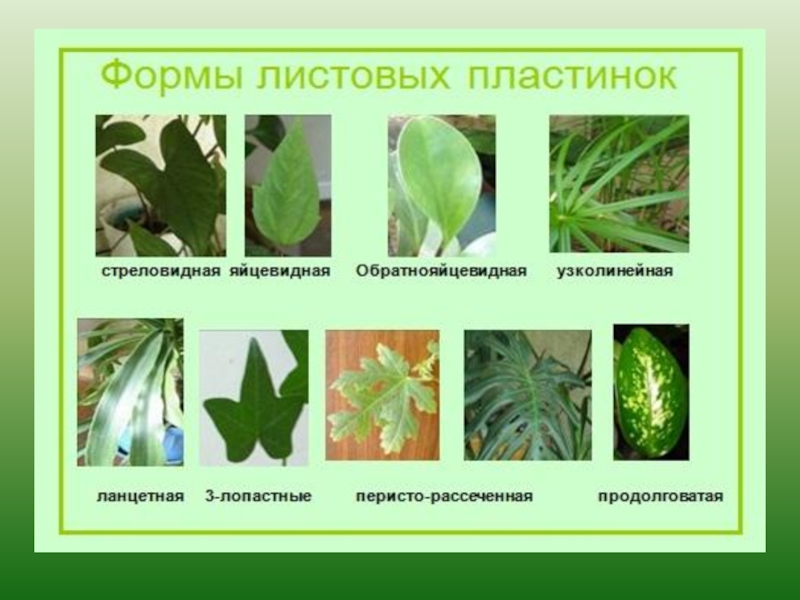 Формы листовых пластинок

стреловидная яйцевидная Обратнояйцевидная узколинейная

ланцетная 3-лопастные перисто-рассеченная продолговатая